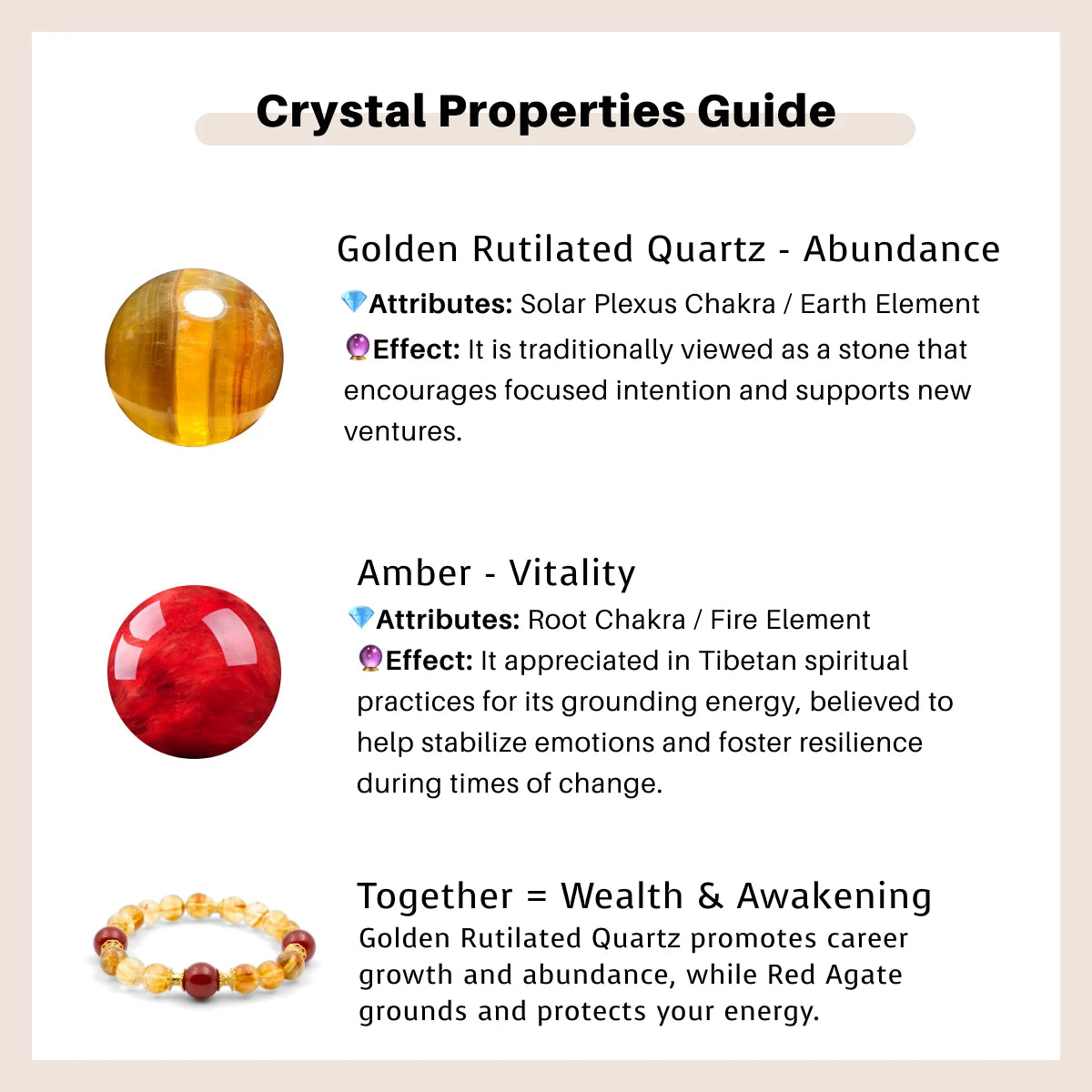 Crystal Properties Guide

Golden Rutilated Quartz - Abundance

💎Attributes: Solar Plexus Chakra / Earth Element

🔮Effect: It is traditionally viewed as a stone that encourages focused intention and supports new ventures.

Amber - Vitality

💎Attributes: Root Chakra / Fire Element

🔮Effect: It appreciated in Tibetan spiritual practices for its grounding energy, believed to help stabilize emotions and foster resilience during times of change.

Together = Wealth & Awakening

Golden Rutilated Quartz promotes career growth and abundance, while Red Agate grounds and protects your energy.